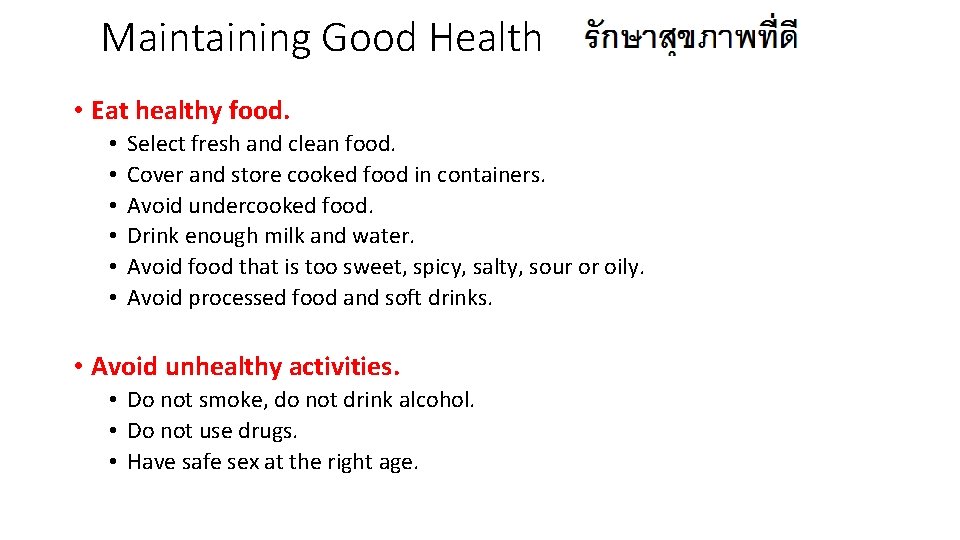 Maintaining Good Health รักษาสุขภาพที่ดี

• Eat healthy food.
• Select fresh and clean food.
• Cover and store cooked food in containers.
• Avoid undercooked food.
• Drink enough milk and water.
• Avoid food that is too sweet, spicy, salty, sour or oily.
• Avoid processed food and soft drinks.

• Avoid unhealthy activities.
• Do not smoke, do not drink alcohol.
• Do not use drugs.
• Have safe sex at the right age.